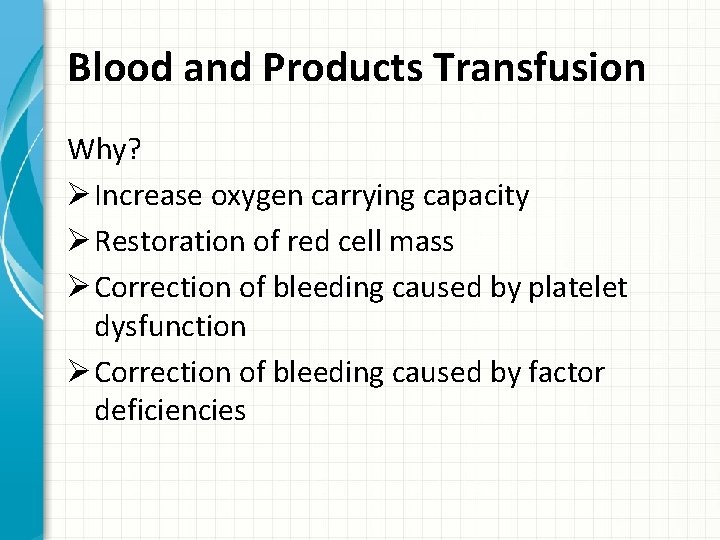 Blood and Products Transfusion

Why?

➢ Increase oxygen carrying capacity
➢ Restoration of red cell mass
➢ Correction of bleeding caused by platelet dysfunction
➢ Correction of bleeding caused by factor deficiencies